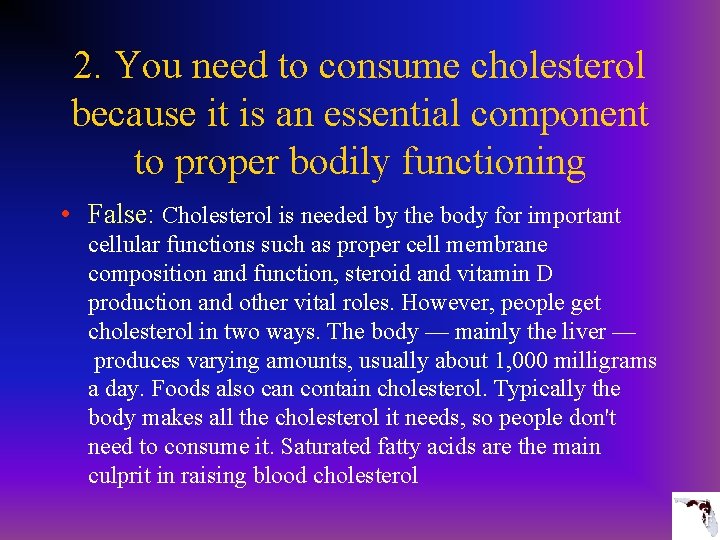 2. You need to consume cholesterol because it is an essential component to proper bodily functioning

• False: Cholesterol is needed by the body for important cellular functions such as proper cell membrane composition and function, steroid and vitamin D production and other vital roles. However, people get cholesterol in two ways. The body — mainly the liver — produces varying amounts, usually about 1,000 milligrams a day. Foods also can contain cholesterol. Typically the body makes all the cholesterol it needs, so people don't need to consume it. Saturated fatty acids are the main culprit in raising blood cholesterol